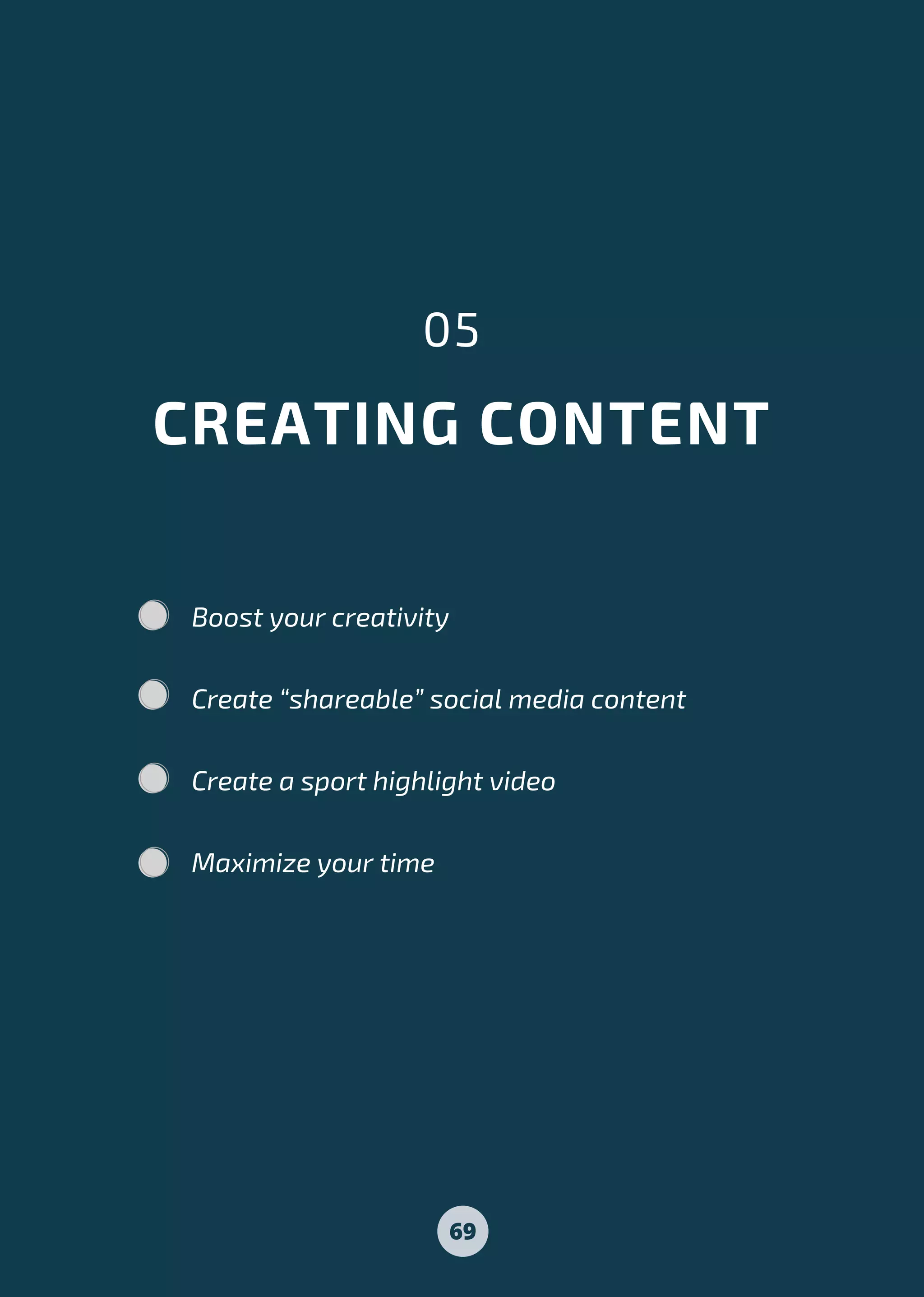 05

CREATING CONTENT

Boost your creativity

Create “shareable” social media content

Create a sport highlight video

Maximize your time

69